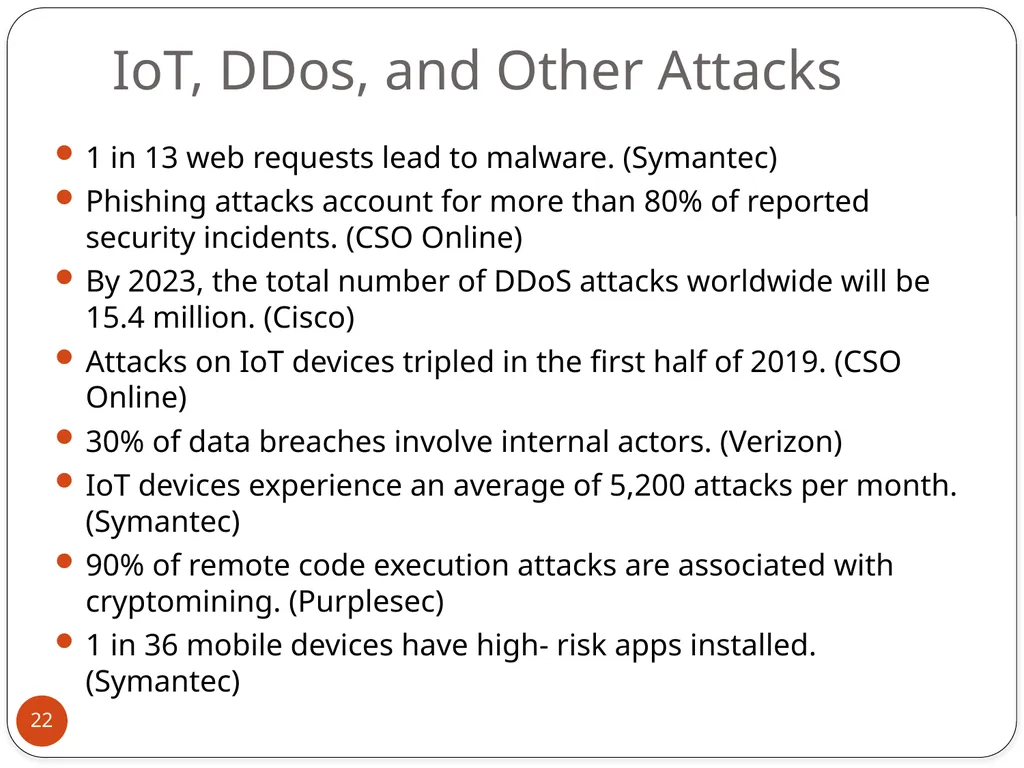 IoT, DDos, and Other Attacks

- 1 in 13 web requests lead to malware. (Symantec)
- Phishing attacks account for more than 80% of reported security incidents. (CSO Online)
- By 2023, the total number of DDoS attacks worldwide will be 15.4 million. (Cisco)
- Attacks on IoT devices tripled in the first half of 2019. (CSO Online)
- 30% of data breaches involve internal actors. (Verizon)
- IoT devices experience an average of 5,200 attacks per month. (Symantec)
- 90% of remote code execution attacks are associated with cryptomining. (Purplesec)
- 1 in 36 mobile devices have high- risk apps installed. (Symantec)

22